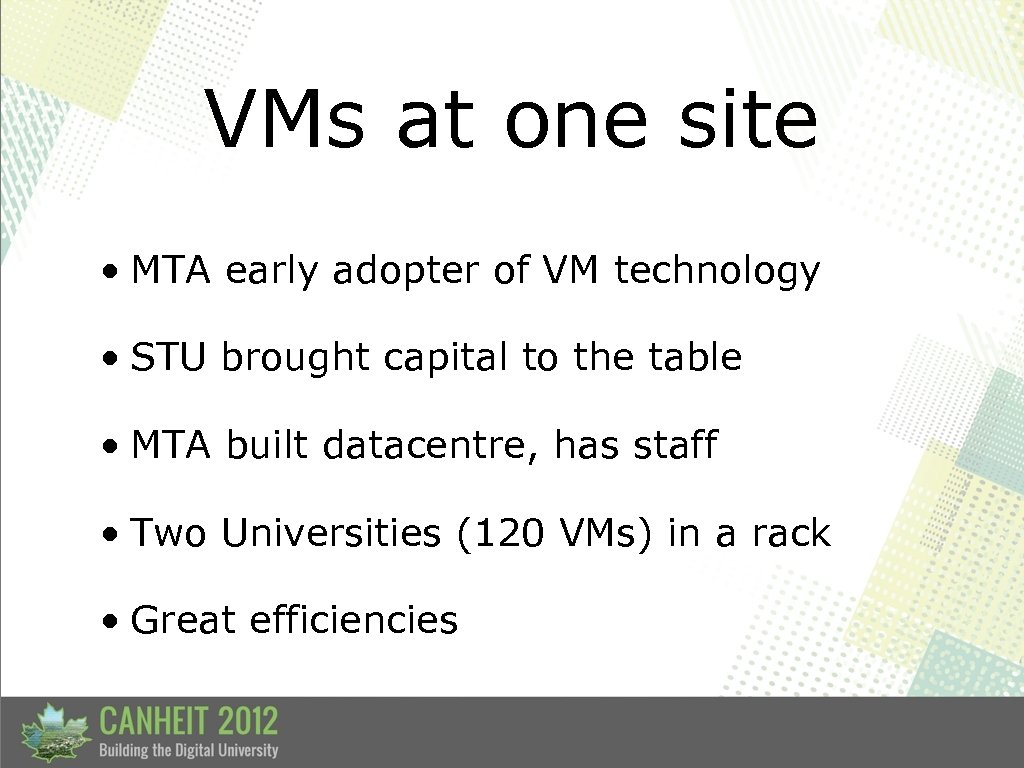 VMs at one site

• MTA early adopter of VM technology

• STU brought capital to the table

• MTA built datacentre, has staff

• Two Universities (120 VMs) in a rack

• Great efficiencies

CANHEIT 2012
Building the Digital University